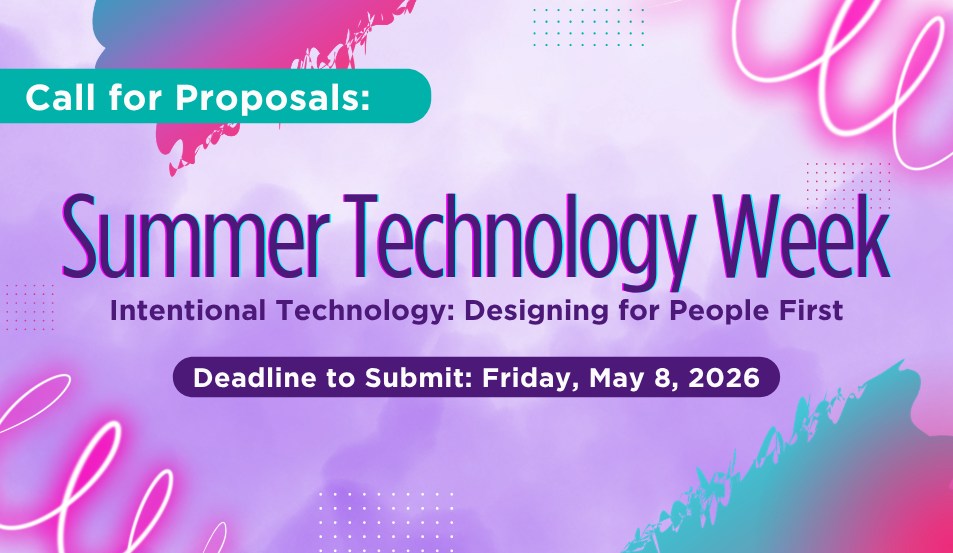 Call for Proposals:

Summer Technology Week

Intentional Technology: Designing for People First

Deadline to Submit: Friday, May 8, 2026